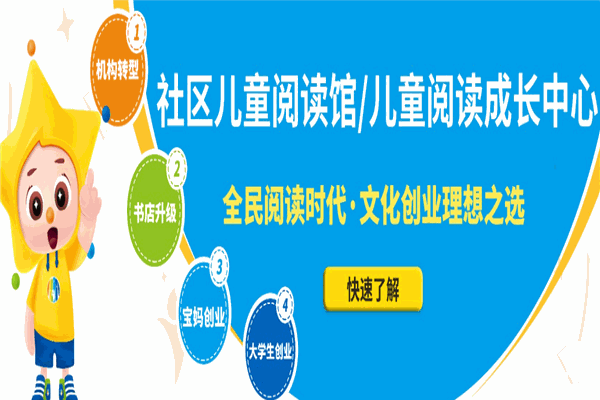 1
机构转型

2
书店升级

3
宝妈创业

4
大学生创业

社区儿童阅读馆/儿童阅读成长中心

全民阅读时代·文化创业理想之选

快速了解